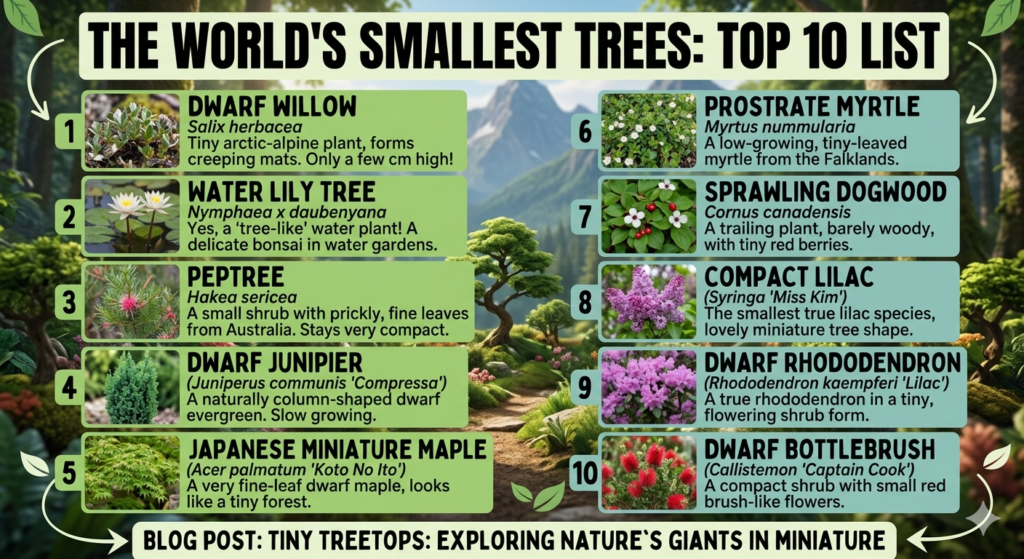 THE WORLD'S SMALLEST TREES: TOP 10 LIST

1 DWARF WILLOW
Salix herbacea
Tiny arctic-alpine plant, forms creeping mats. Only a few cm high!

2 WATER LILY TREE
Nymphaea x daubenyana
Yes, a 'tree-like' water plant! A delicate bonsai in water gardens.

3 PEPTREE
Hakea sericea
A small shrub with prickly, fine leaves from Australia. Stays very compact.

4 DWARF JUNIPIER
(Juniperus communis 'Compressa')
A naturally column-shaped dwarf evergreen. Slow growing.

5 JAPANESE MINIATURE MAPLE
(Acer palmatum 'Koto No Ito')
A very fine-leaf dwarf maple, looks like a tiny forest.

6 PROSTRATE MYRTLE
Myrtus nummularia
A low-growing, tiny-leaved myrtle from the Falklands.

7 SPRAWLING DOGWOOD
Cornus canadensis
A trailing plant, barely woody, with tiny red berries.

8 COMPACT LILAC
(Syringa 'Miss Kim')
The smallest true lilac species, lovely miniature tree shape.

9 DWARF RHODODENDRON
(Rhododendron kaempferi 'Lilac')
A true rhododendron in a tiny, flowering shrub form.

10 DWARF BOTTLEBRUSH
(Callistemon 'Captain Cook')
A compact shrub with small red brush-like flowers.

BLOG POST: TINY TREETOPS: EXPLORING NATURE'S GIANTS IN MINIATURE